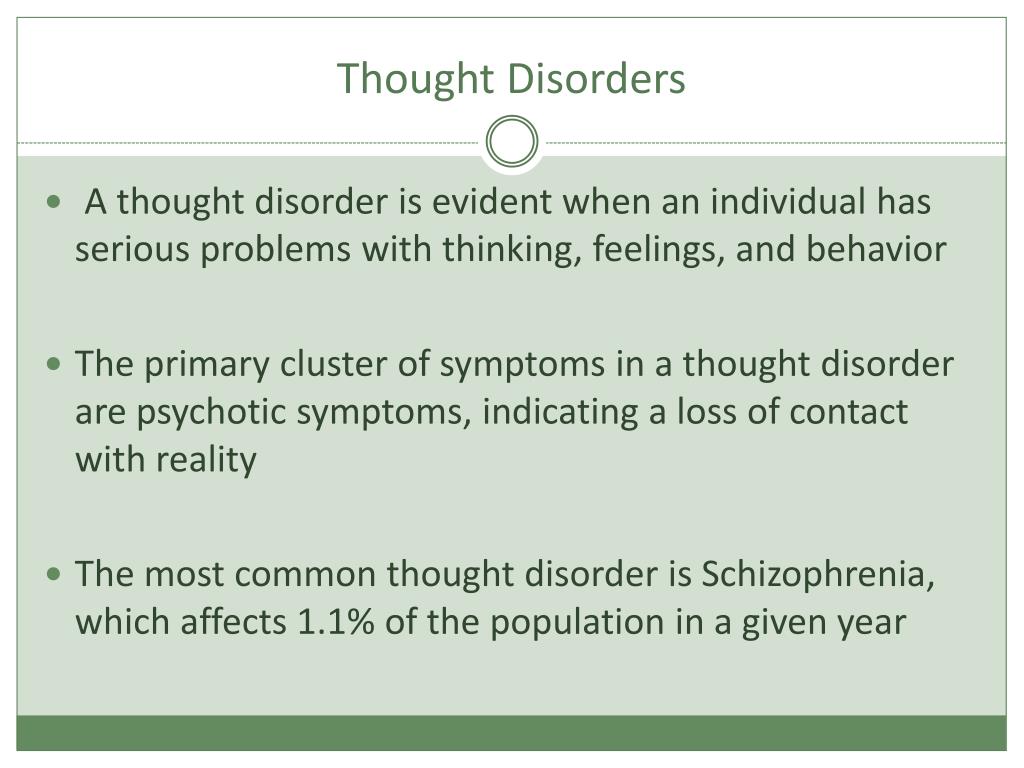 Thought Disorders

• A thought disorder is evident when an individual has serious problems with thinking, feelings, and behavior

• The primary cluster of symptoms in a thought disorder are psychotic symptoms, indicating a loss of contact with reality

• The most common thought disorder is Schizophrenia, which affects 1.1% of the population in a given year